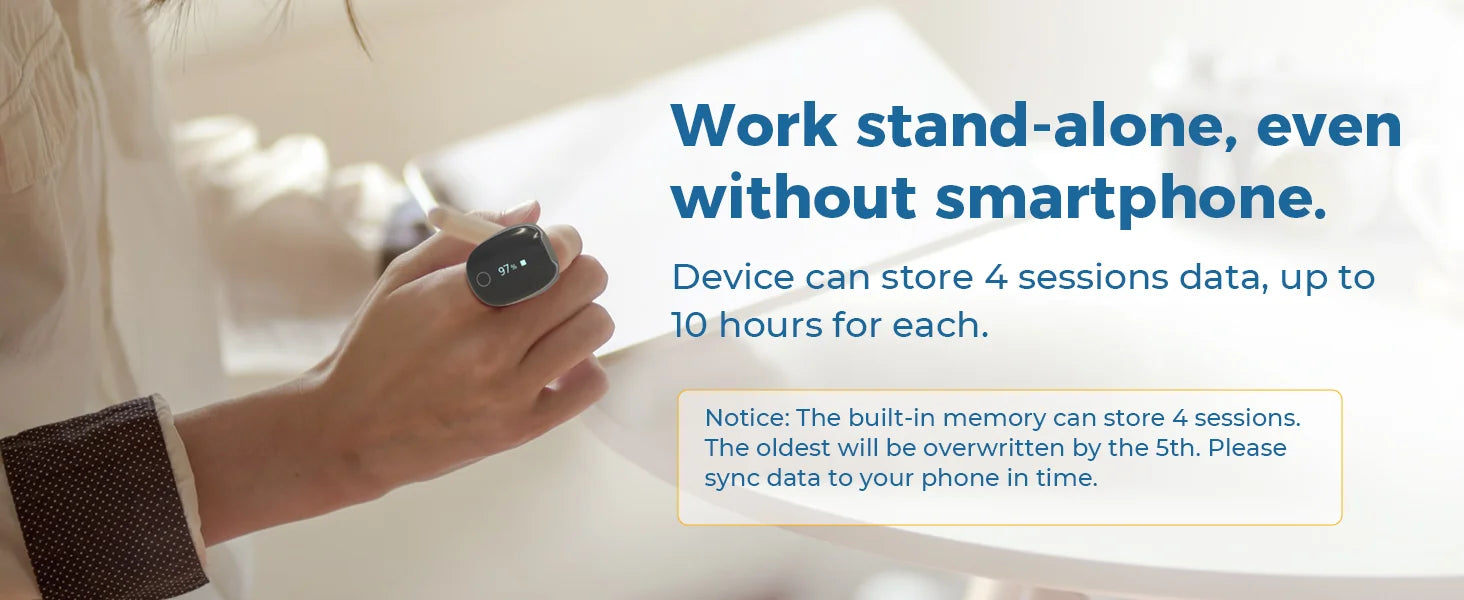 97%

Work stand-alone, even without smartphone.

Device can store 4 sessions data, up to 10 hours for each.

Notice: The built-in memory can store 4 sessions. The oldest will be overwritten by the 5th. Please sync data to your phone in time.